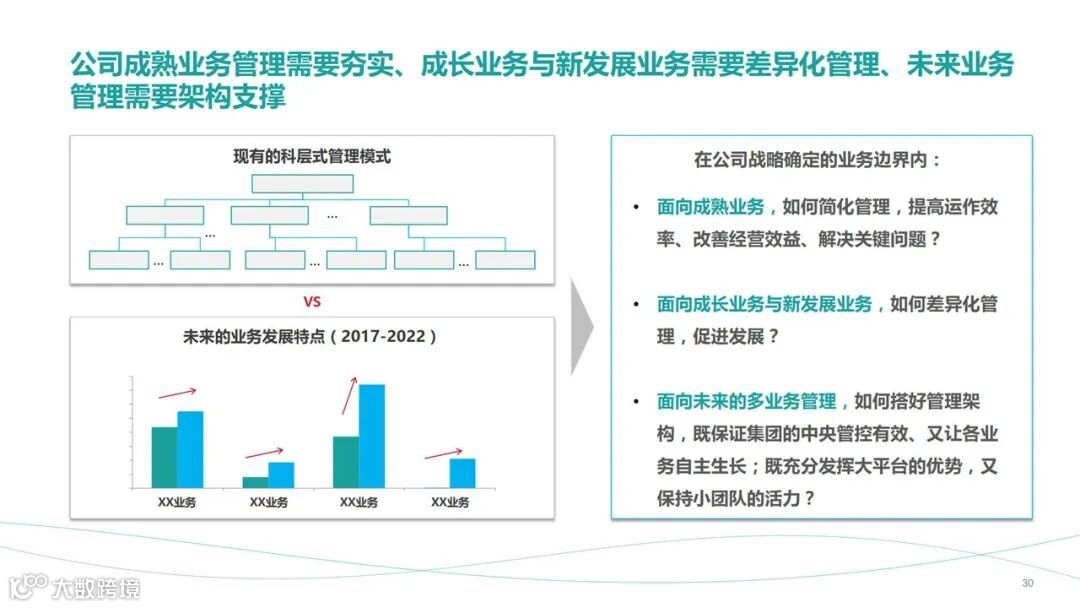 公司成熟业务管理需要夯实、成长业务与新发展业务需要差异化管理、未来业务管理需要架构支撑

现有的科层式管理模式

…

…

… … …

VS

未来的业务发展特点（2017-2022）

XX业务 XX业务 XX业务 XX业务

在公司战略确定的业务边界内：

• 面向成熟业务，如何简化管理，提高运作效率、改善经营效益、解决关键问题？

• 面向成长业务与新发展业务，如何差异化管理，促进发展？

• 面向未来的多业务管理，如何搭好管理架构，既保证集团的中央管控有效、又让各业务自主生长；既充分发挥大平台的优势，又保持小团队的活力？

大数跨境

30